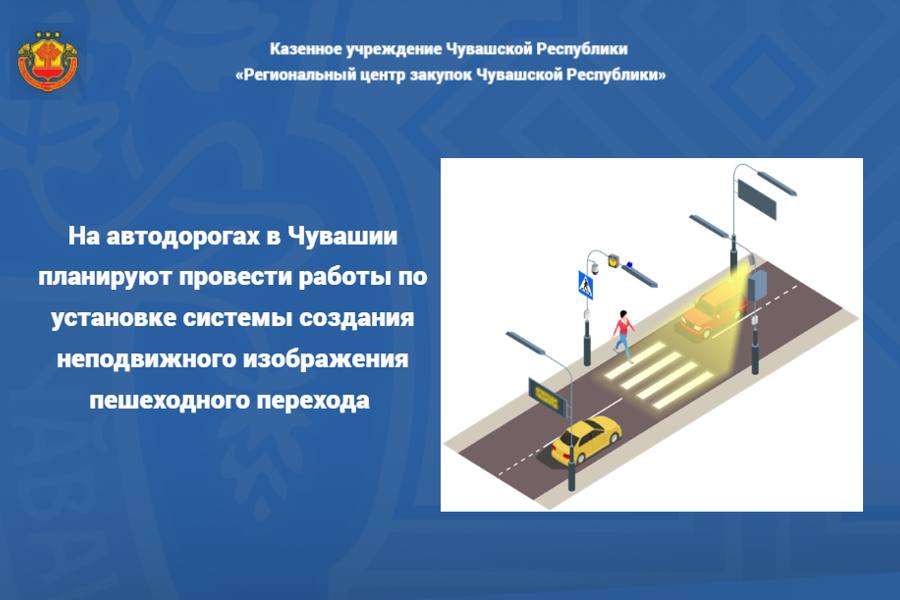 Казенное учреждение Чувашской Республики
«Региональный центр закупок Чувашской Республики»

На автодорогах в Чувашии планируют провести работы по установке системы создания неподвижного изображения пешеходного перехода